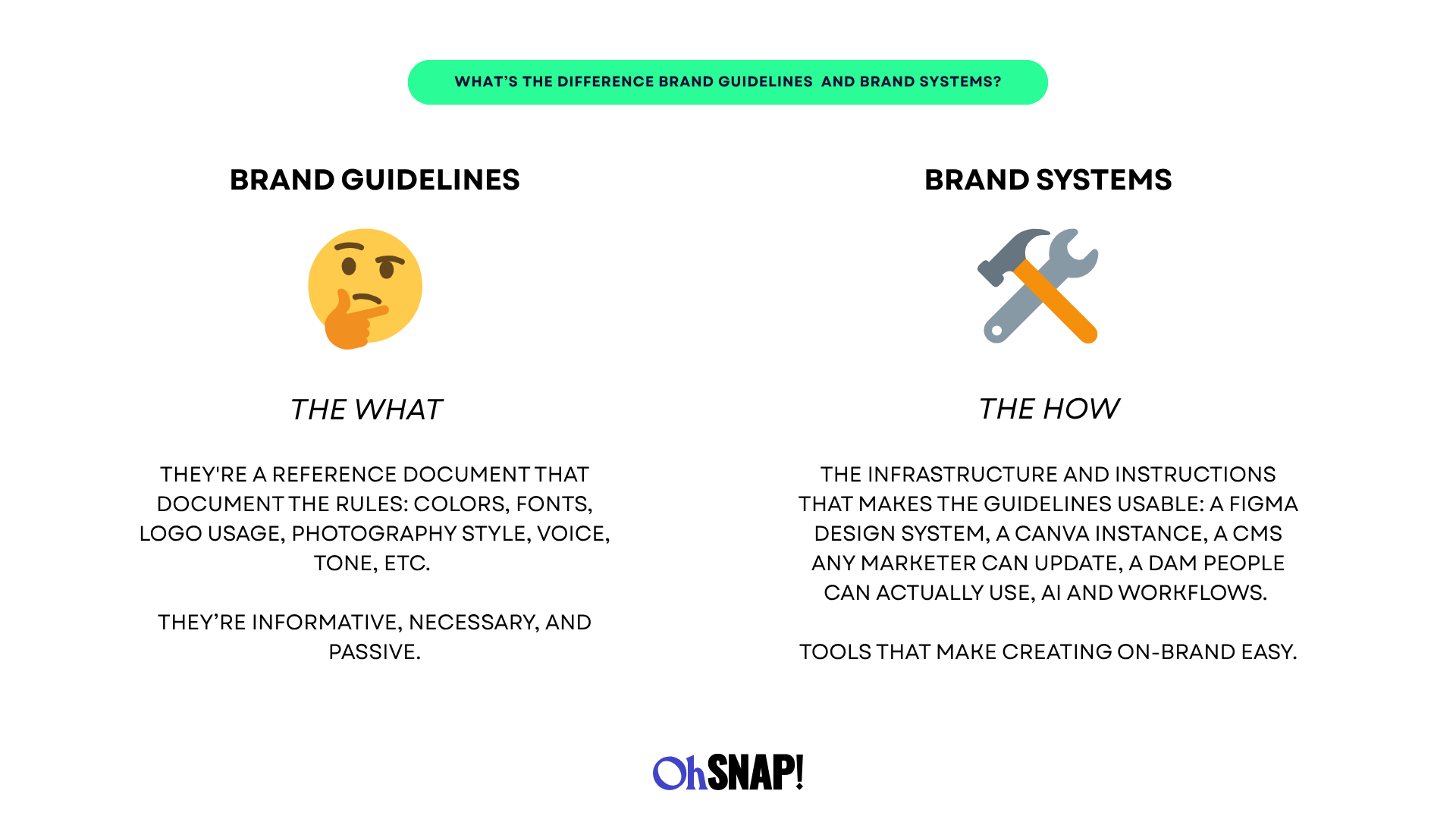 WHAT'S THE DIFFERENCE BRAND GUIDELINES AND BRAND SYSTEMS?

BRAND GUIDELINES

THE WHAT

THEY'RE A REFERENCE DOCUMENT THAT DOCUMENT THE RULES: COLORS, FONTS, LOGO USAGE, PHOTOGRAPHY STYLE, VOICE, TONE, ETC.

THEY'RE INFORMATIVE, NECESSARY, AND PASSIVE.

BRAND SYSTEMS

THE HOW

THE INFRASTRUCTURE AND INSTRUCTIONS THAT MAKES THE GUIDELINES USABLE: A FIGMA DESIGN SYSTEM, A CANVA INSTANCE, A CMS ANY MARKETER CAN UPDATE, A DAM PEOPLE CAN ACTUALLY USE, AI AND WORKFLOWS.

TOOLS THAT MAKE CREATING ON-BRAND EASY.

OhSNAP!